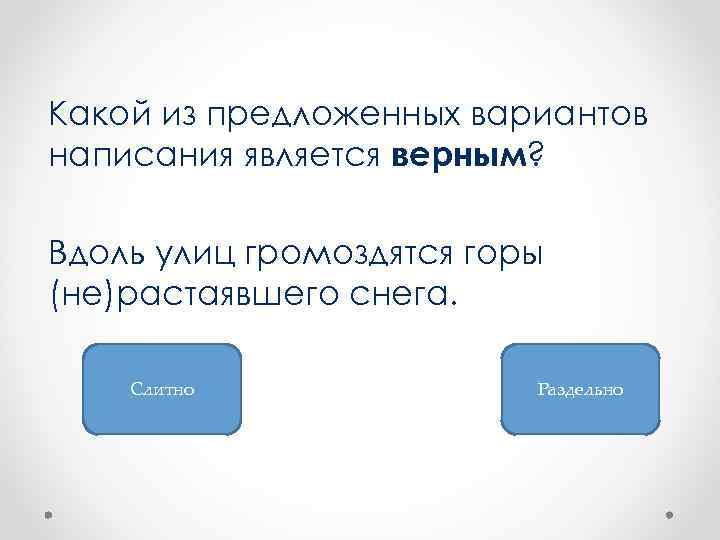 Какой из предложенных вариантов написания является **верным**?

Вдоль улиц громоздятся горы (не)растаявшего снега.

Слитно

Раздельно